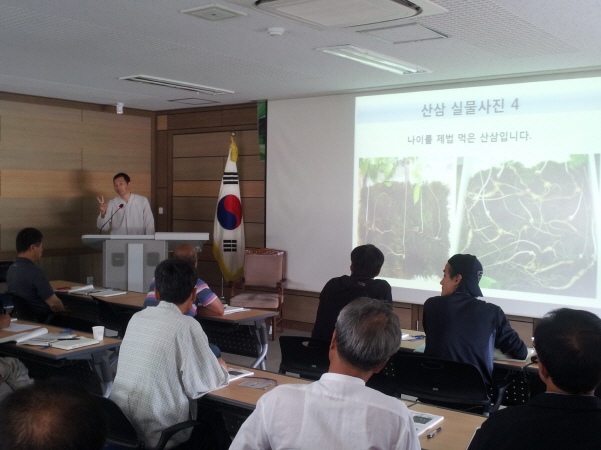 산삼 실물사진 4

나이를 제법 먹은 산삼입니다.